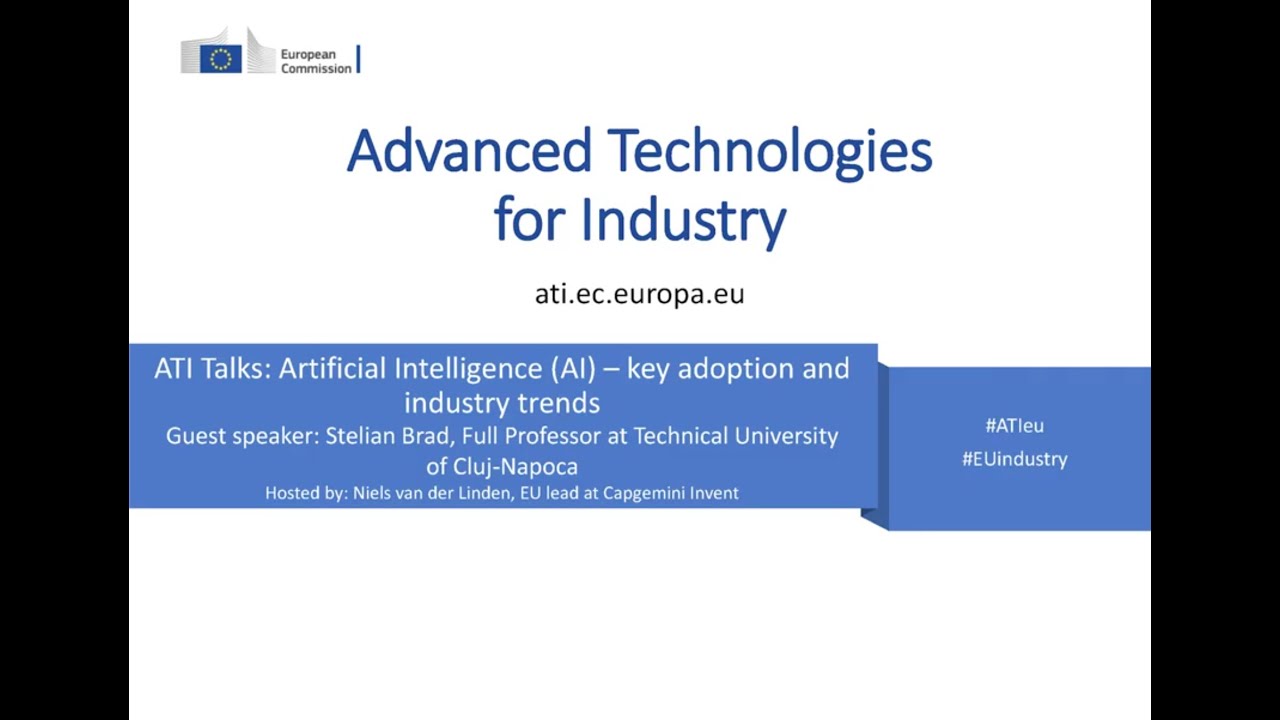 European Commission

Advanced Technologies for Industry

ati.ec.europa.eu

ATI Talks: Artificial Intelligence (AI) – key adoption and industry trends
Guest speaker: Stelian Brad, Full Professor at Technical University of Cluj-Napoca
Hosted by: Niels van der Linden, EU lead at Capgemini Invent

#ATIeu
#EUindustry